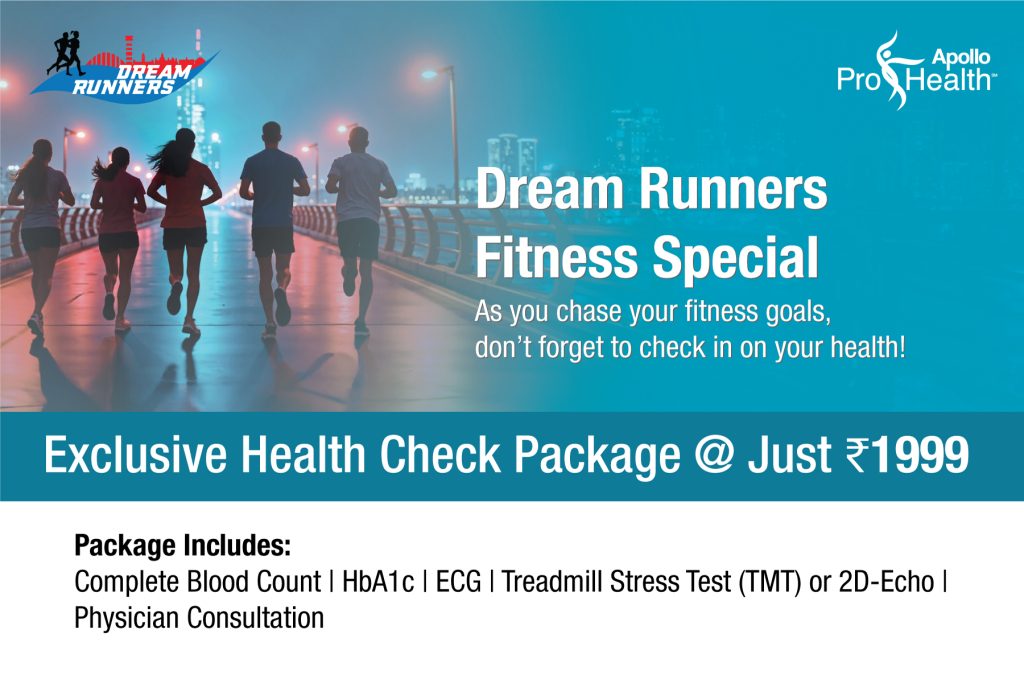 DREAM RUNNERS

Apollo ProHealth™

Dream Runners Fitness Special

As you chase your fitness goals, don't forget to check in on your health!

Exclusive Health Check Package @ Just ₹1999

Package Includes:
Complete Blood Count | HbA1c | ECG | Treadmill Stress Test (TMT) or 2D-Echo | Physician Consultation